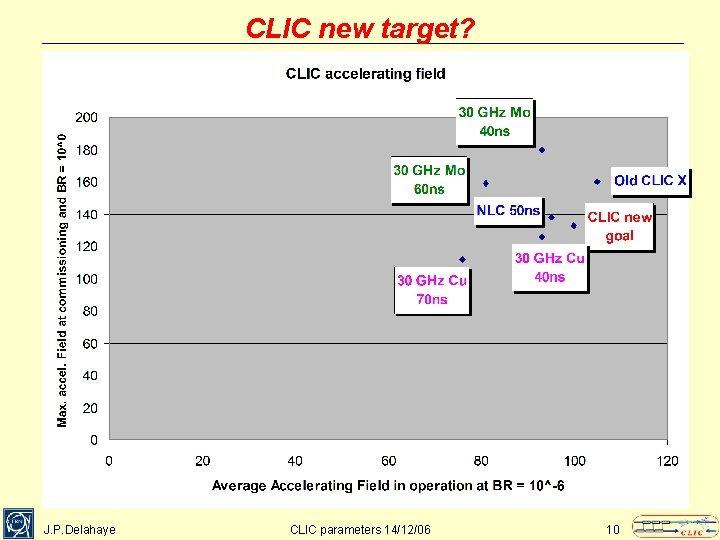 CLIC new target?

CLIC accelerating field

Max. accel. Field at commissioning and BR = 10^0

200
180
160
140
120
100
80
60
40
20
0

30 GHz Mo 40ns

30 GHz Mo 60ns

Old CLIC X

NLC 50ns

CLIC new goal

30 GHz Cu 40ns

30 GHz Cu 70ns

0 20 40 60 80 100 120

Average Accelerating Field in operation at BR = 10^-6

J.P.Delahaye

CLIC parameters 14/12/06

10

CLIC